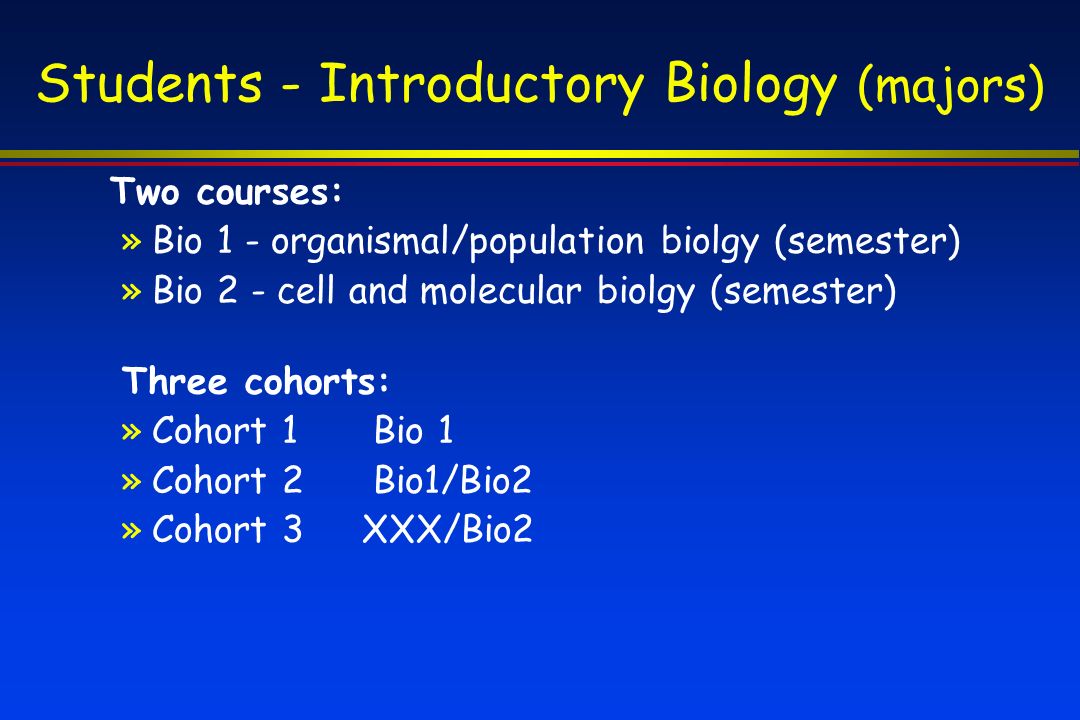 Students - Introductory Biology (majors)

Two courses:
» Bio 1 - organismal/population biolgy (semester)
» Bio 2 - cell and molecular biolgy (semester)

Three cohorts:
» Cohort 1 Bio 1
» Cohort 2 Bio1/Bio2
» Cohort 3 XXX/Bio2